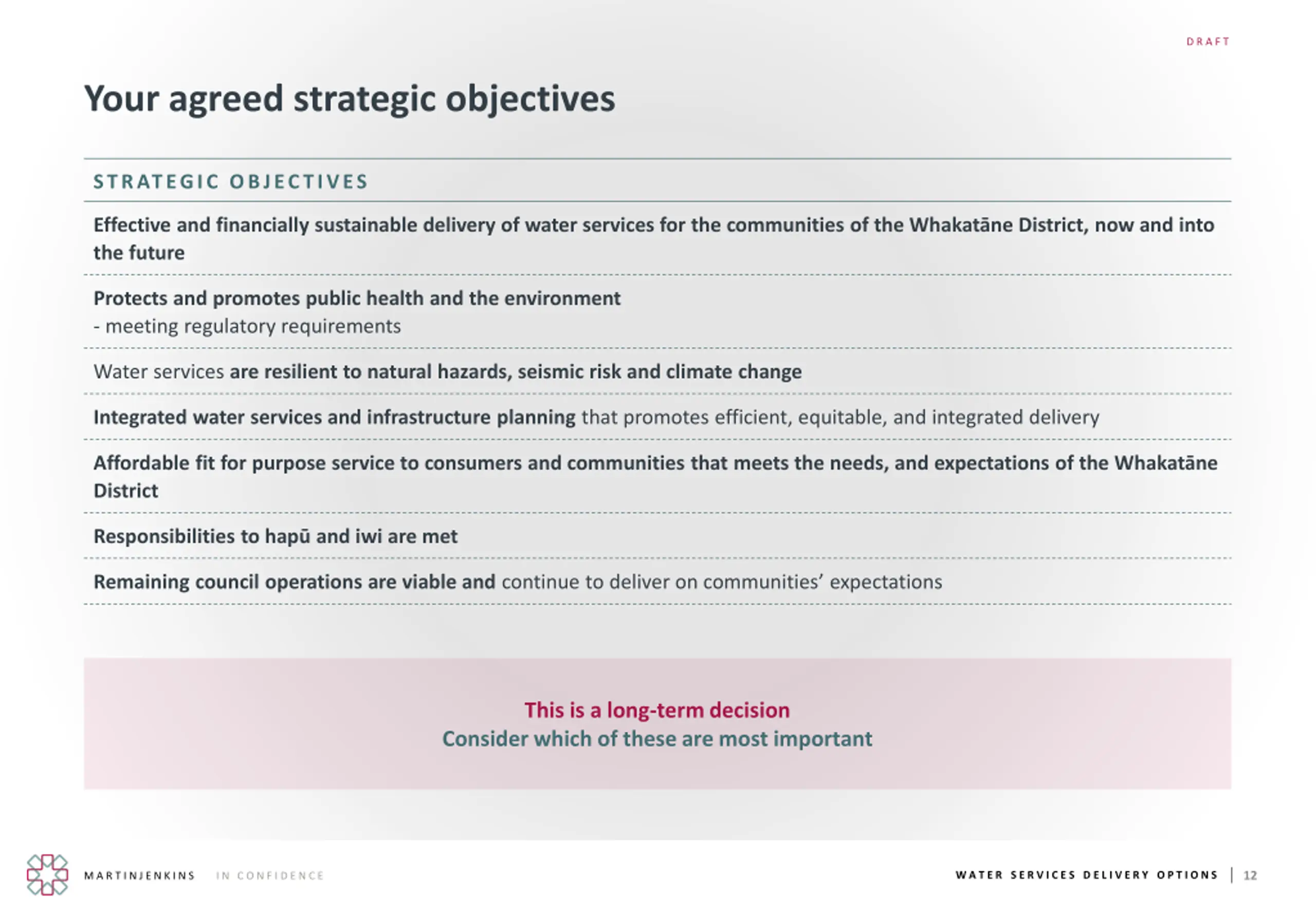 DRAFT

Your agreed strategic objectives

STRATEGIC OBJECTIVES

Effective and financially sustainable delivery of water services for the communities of the Whakatāne District, now and into the future

Protects and promotes public health and the environment
- meeting regulatory requirements

Water services are resilient to natural hazards, seismic risk and climate change

Integrated water services and infrastructure planning that promotes efficient, equitable, and integrated delivery

Affordable fit for purpose service to consumers and communities that meets the needs, and expectations of the Whakatāne District

Responsibilities to hapū and iwi are met

Remaining council operations are viable and continue to deliver on communities' expectations

This is a long-term decision
Consider which of these are most important

MARTINJENKINS IN CONFIDENCE

WATER SERVICES DELIVERY OPTIONS | 12